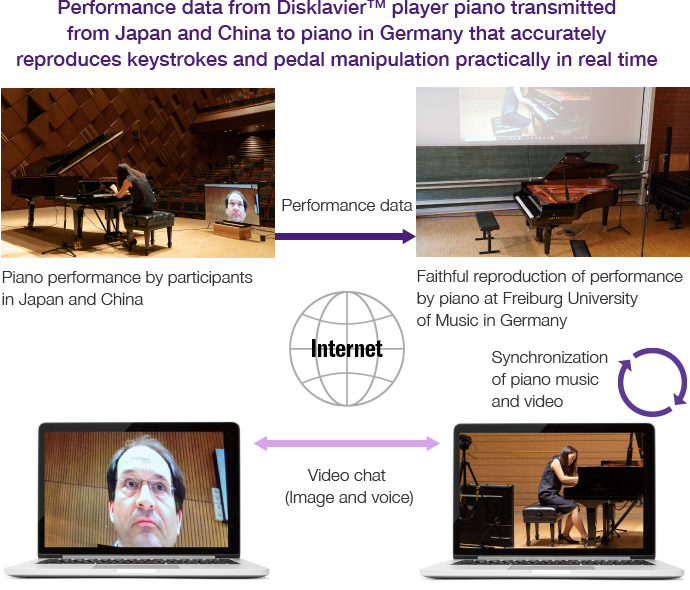 Performance data from Disklavier™ player piano transmitted from Japan and China to piano in Germany that accurately reproduces keystrokes and pedal manipulation practically in real time

Performance data

Piano performance by participants in Japan and China

Faithful reproduction of performance by piano at Freiburg University of Music in Germany

Internet

Synchronization of piano music and video

Video chat
(Image and voice)